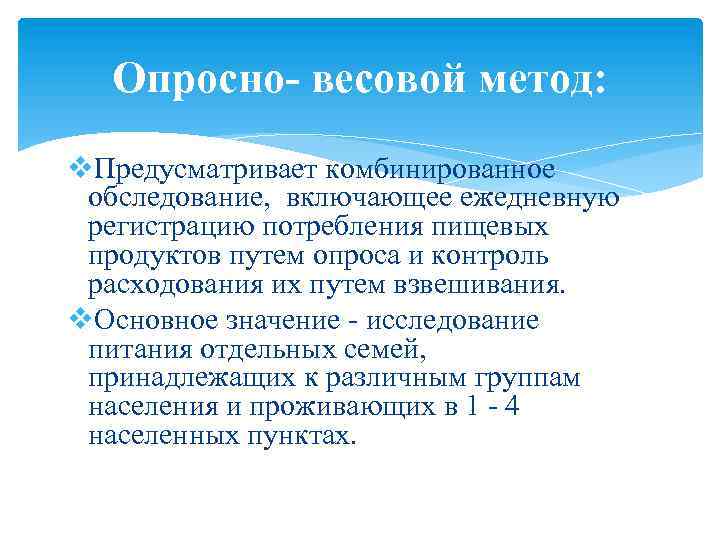 Опросно- весовой метод:

❖Предусматривает комбинированное обследование, включающее ежедневную регистрацию потребления пищевых продуктов путем опроса и контроль расходования их путем взвешивания.

❖Основное значение - исследование питания отдельных семей, принадлежащих к различным группам населения и проживающих в 1 - 4 населенных пунктах.